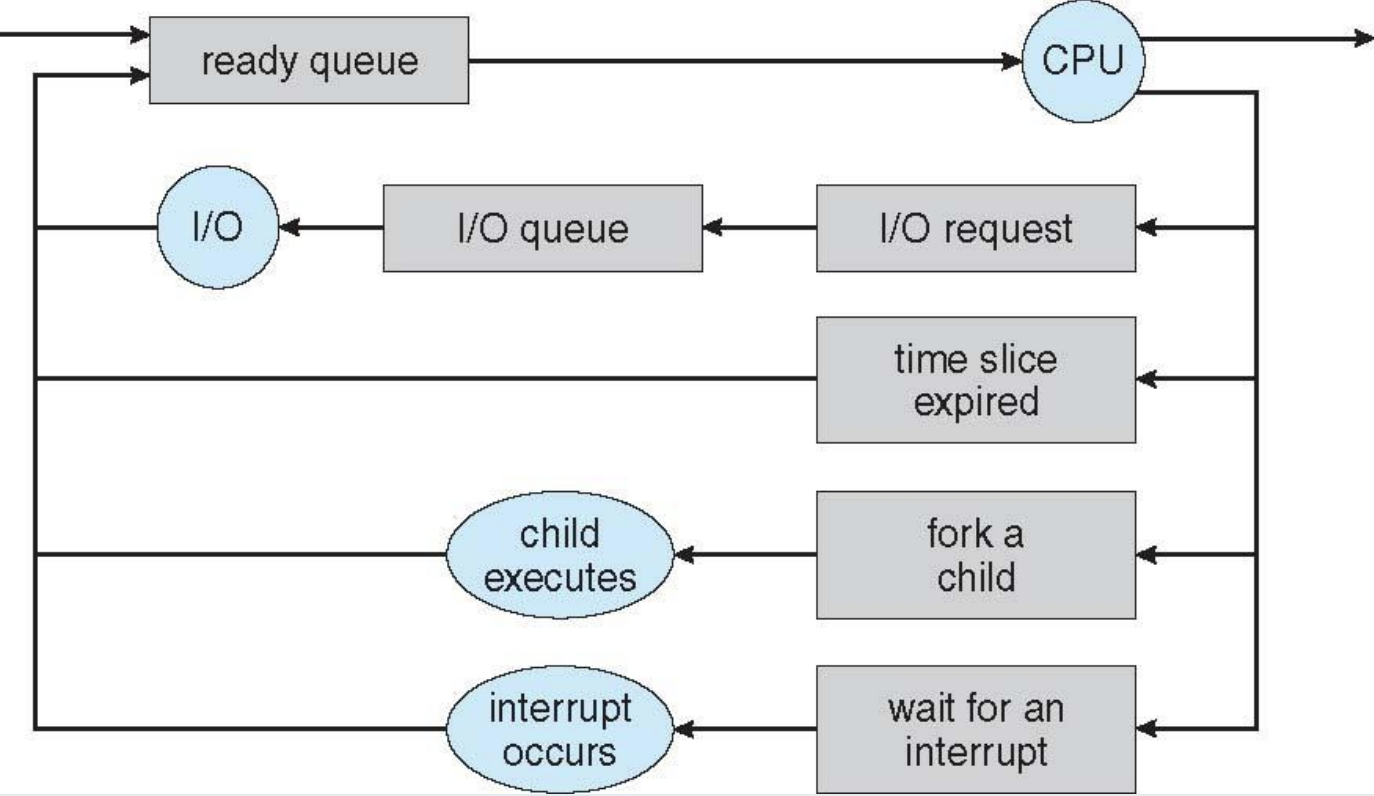 ready queue
CPU
I/O
I/O queue
I/O request
time slice expired
child executes
fork a child
interrupt occurs
wait for an interrupt